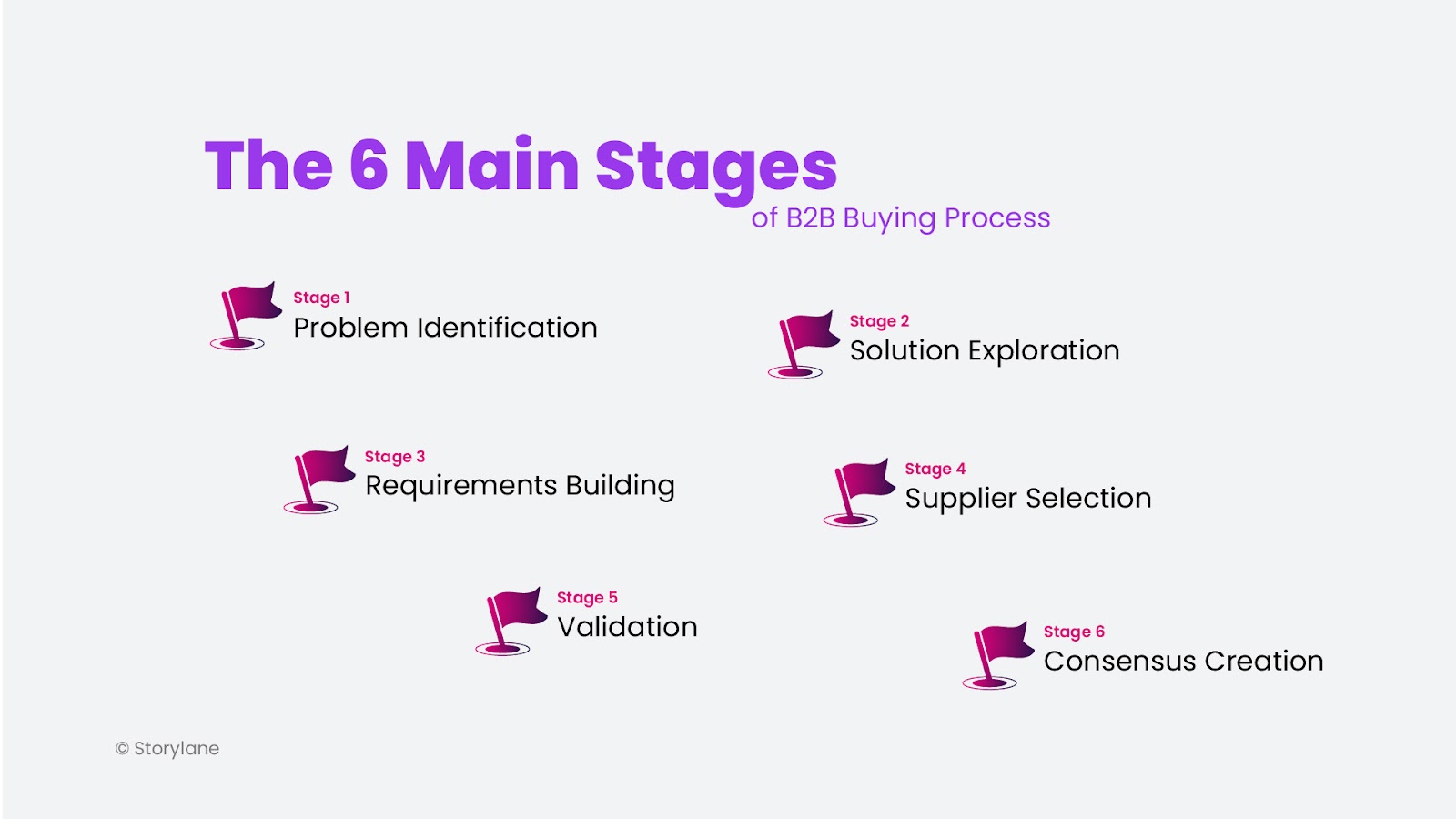 The 6 Main Stages
of B2B Buying Process

Stage 1
Problem Identification

Stage 2
Solution Exploration

Stage 3
Requirements Building

Stage 4
Supplier Selection

Stage 5
Validation

Stage 6
Consensus Creation

© Storylane